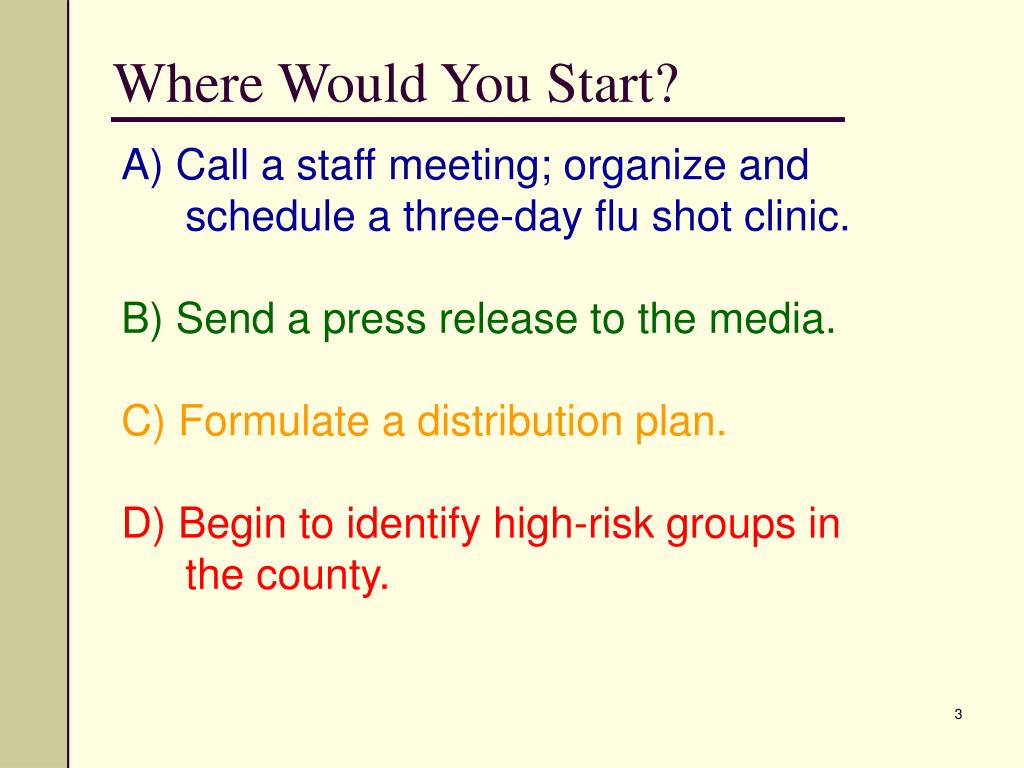 Where Would You Start?

A) Call a staff meeting; organize and schedule a three-day flu shot clinic.

B) Send a press release to the media.

C) Formulate a distribution plan.

D) Begin to identify high-risk groups in the county.

3